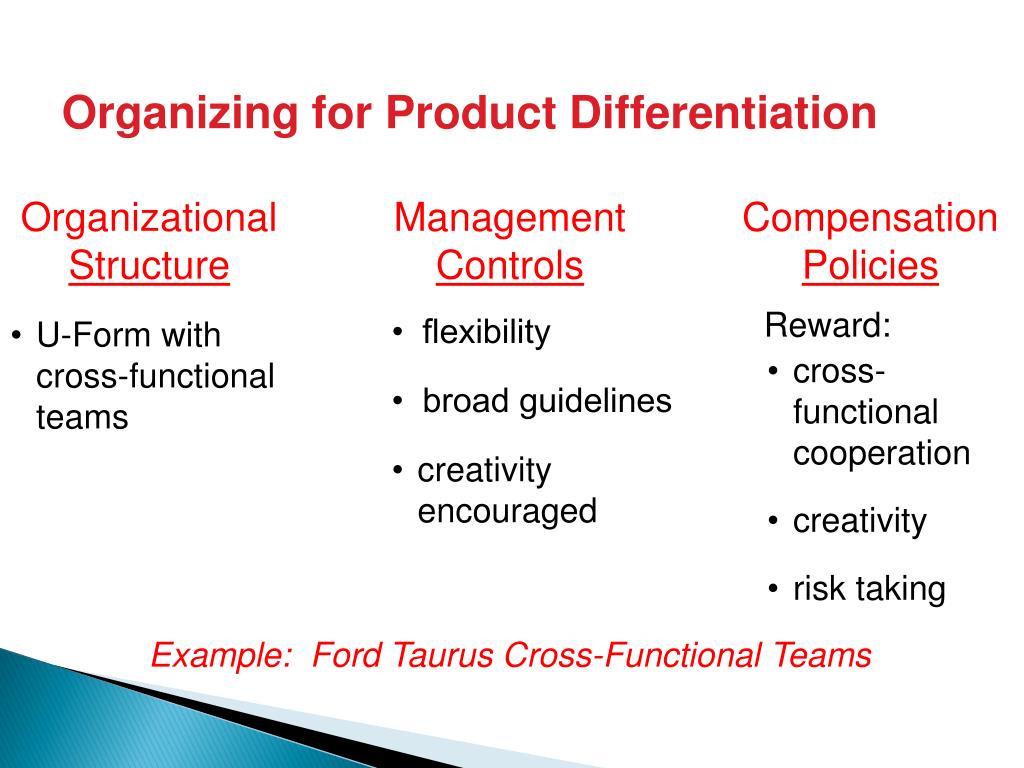 Organizing for Product Differentiation

Organizational Structure

• U-Form with cross-functional teams

Management Controls

• flexibility

• broad guidelines

• creativity encouraged

Compensation Policies

Reward:

• cross-functional cooperation

• creativity

• risk taking

Example: Ford Taurus Cross-Functional Teams